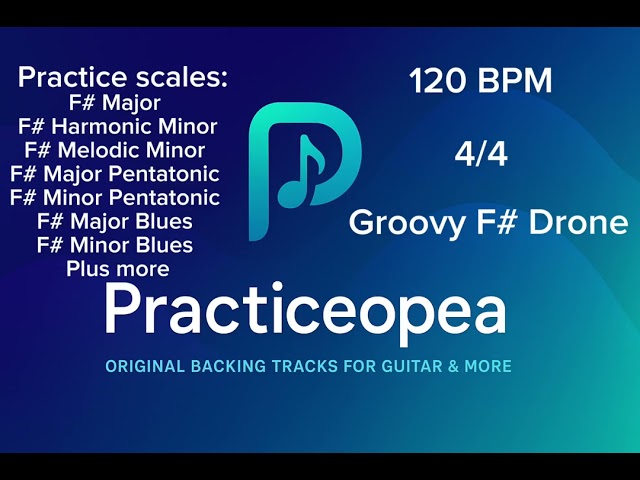 Practice scales:
F# Major
F# Harmonic Minor
F# Melodic Minor
F# Major Pentatonic
F# Minor Pentatonic
F# Major Blues
F# Minor Blues
Plus more

120 BPM

4/4

Groovy F# Drone

Practiceopea

ORIGINAL BACKING TRACKS FOR GUITAR & MORE